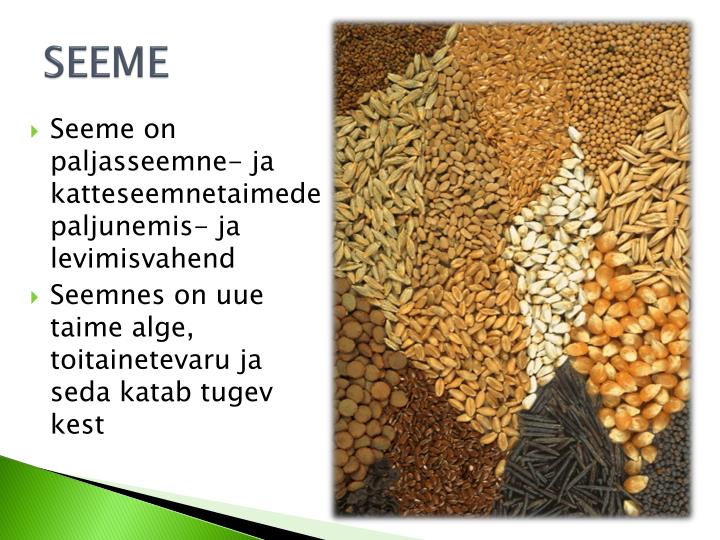 SEEME

Seeme on paljasseemne- ja katteseemnetaimede paljunemis- ja levimisvahend

Seemnes on uue taime alge, toitainetevaru ja seda katab tugev kest